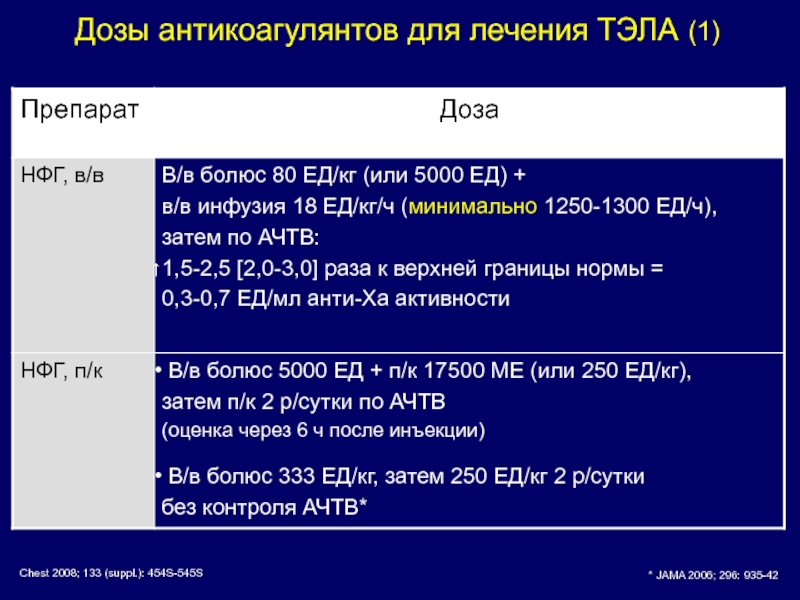 Дозы антикоагулянтов для лечения ТЭЛА (1)

| Препарат | Доза |
|---|---|
| НФГ, в/в | В/в болюс 80 ЕД/кг (или 5000 ЕД) + в/в инфузия 18 ЕД/кг/ч (минимально 1250-1300 ЕД/ч), затем по АЧТВ: ↑1,5-2,5 [2,0-3,0] раза к верхней границы нормы = 0,3-0,7 ЕД/мл анти-Ха активности |
| НФГ, п/к | • В/в болюс 5000 ЕД + п/к 17500 МЕ (или 250 ЕД/кг), затем п/к 2 р/сутки по АЧТВ (оценка через 6 ч после инъекции) • В/в болюс 333 ЕД/кг, затем 250 ЕД/кг 2 р/сутки без контроля АЧТВ* |

Chest 2008; 133 (suppl.): 454S-545S

* JAMA 2006; 296: 935-42